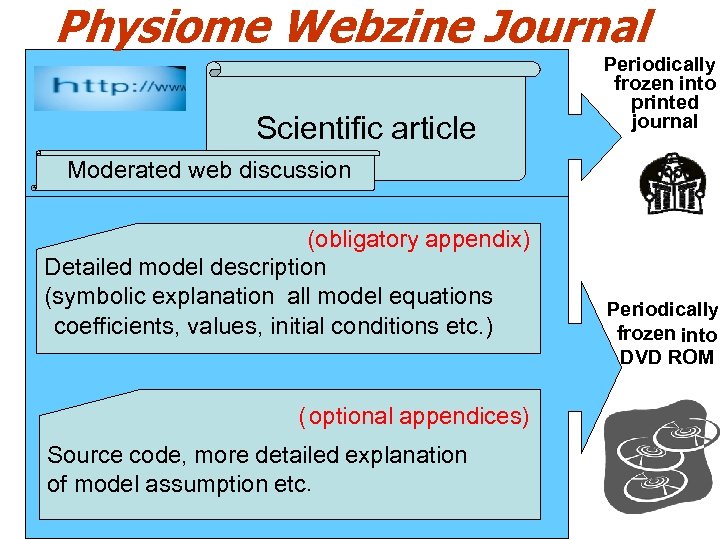 Physiome Webzine Journal

http://www

Scientific article

Moderated web discussion

Periodically frozen into printed journal

(obligatory appendix)

Detailed model description (symbolic explanation all model equations coefficients, values, initial conditions etc.)

Periodically frozen into DVD ROM

(optional appendices)

Source code, more detailed explanation of model assumption etc.